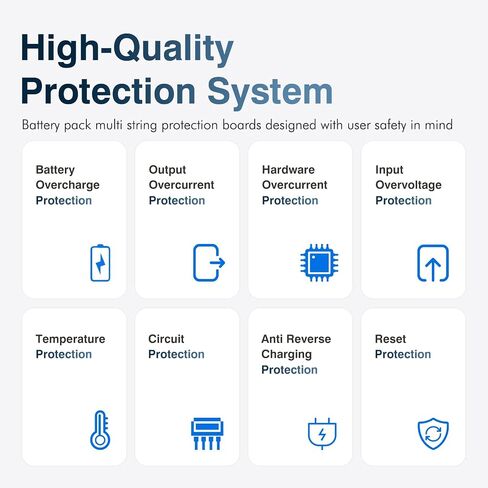 High-Quality Protection System

Battery pack multi string protection boards designed with user safety in mind

Battery Overcharge Protection

Output Overcurrent Protection

Hardware Overcurrent Protection

Input Overvoltage Protection

Temperature Protection

Circuit Protection

Anti Reverse Charging Protection

Reset Protection